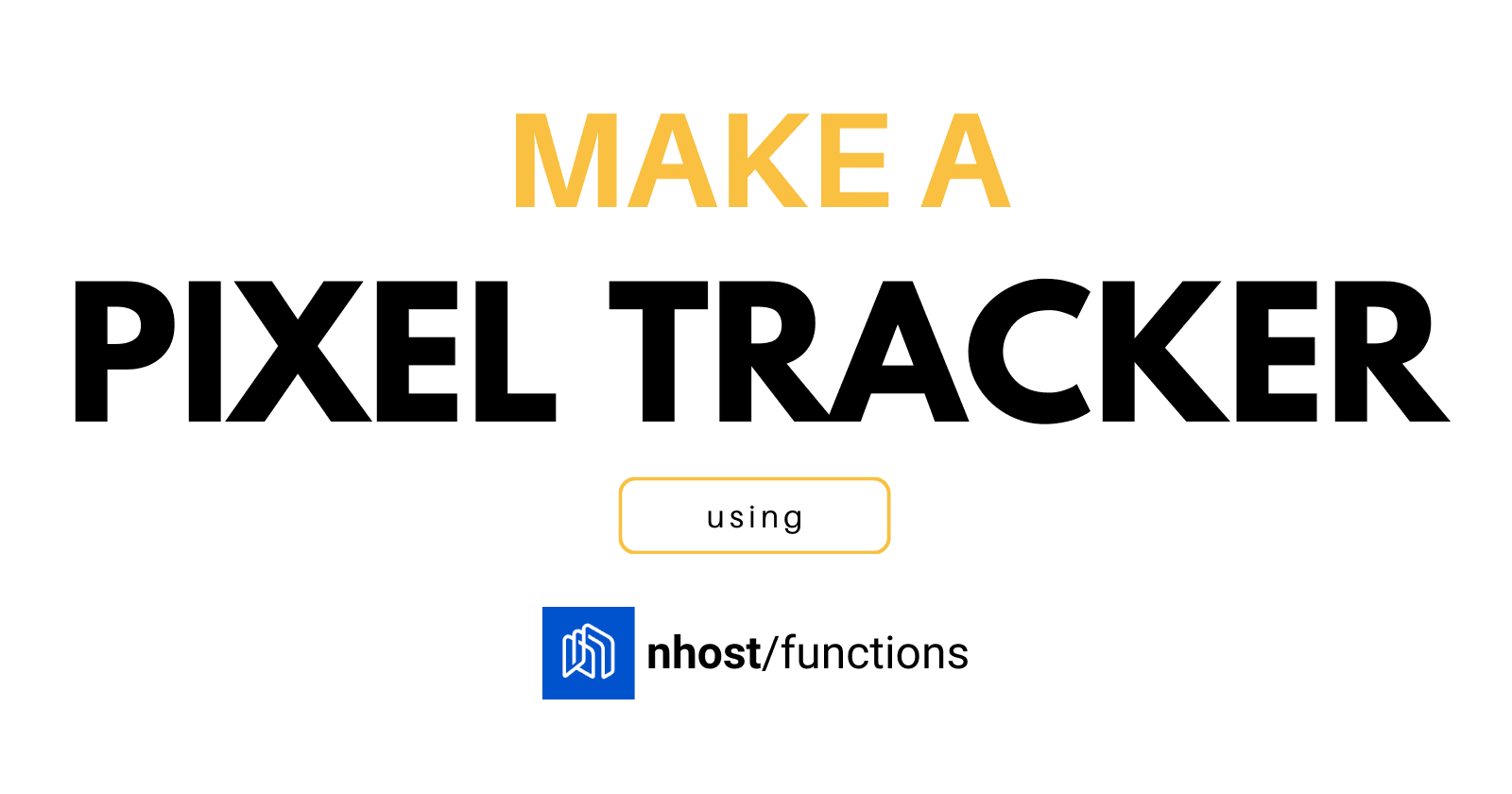 MAKE A

PIXEL TRACKER

using

nhost/functions